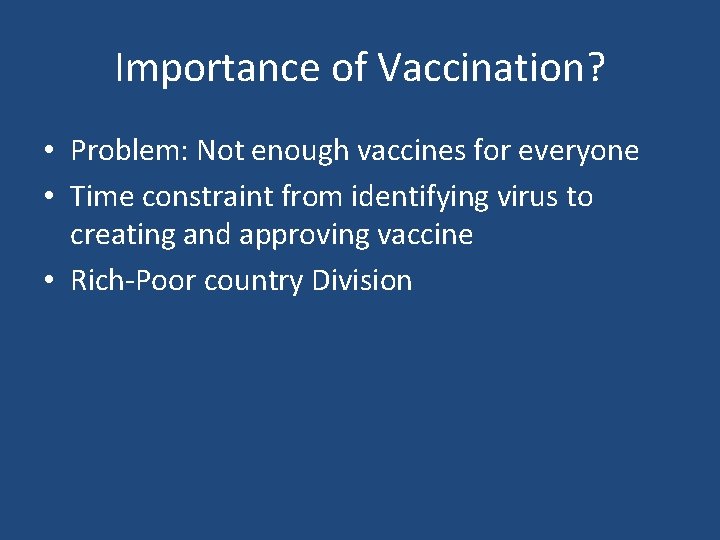 Importance of Vaccination?

• Problem: Not enough vaccines for everyone
• Time constraint from identifying virus to creating and approving vaccine
• Rich-Poor country Division